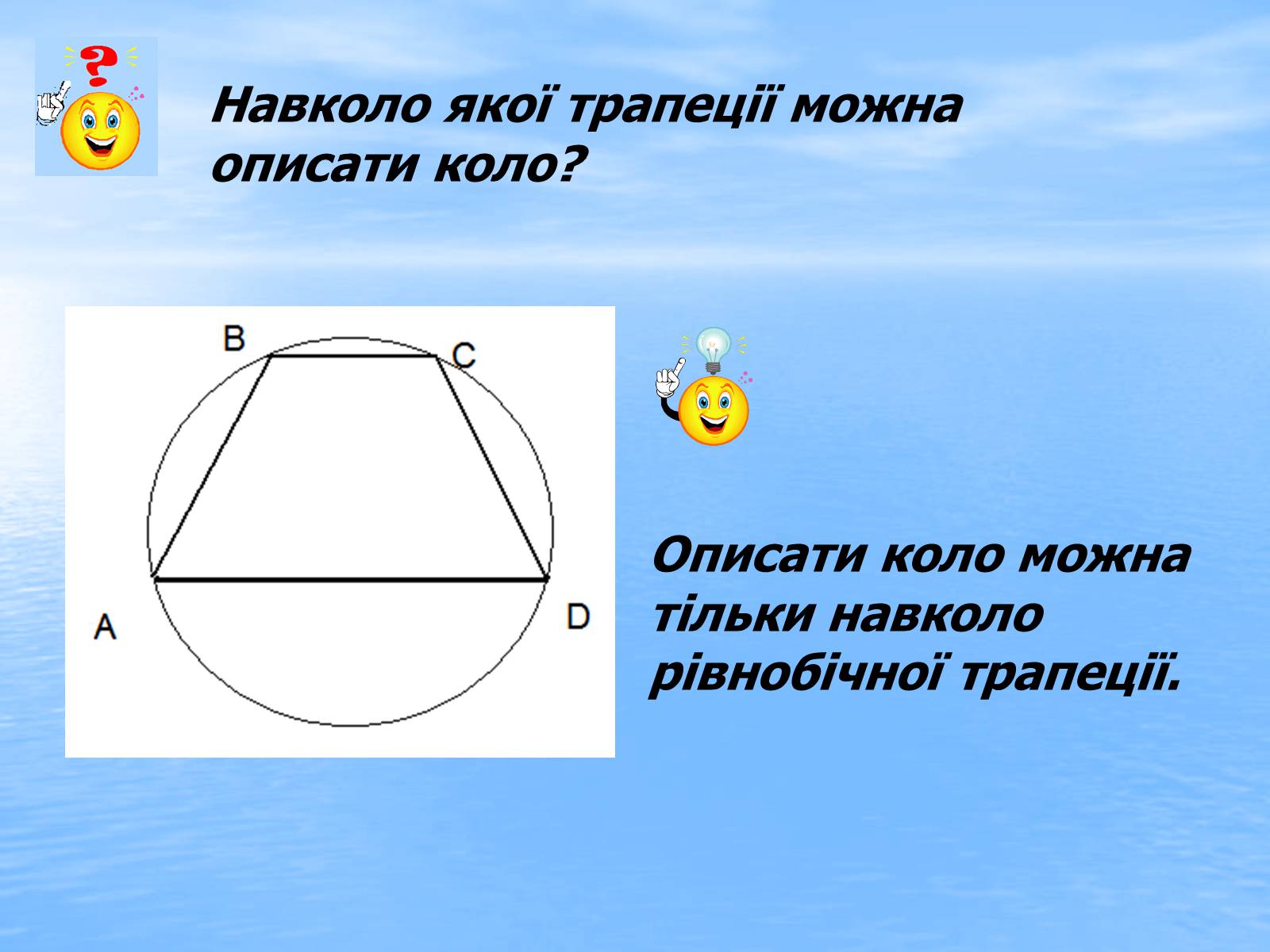 Навколо якої трапеції можна описати коло?

B
C
A
D

Описати коло можна тільки навколо рівнобічної трапеції.